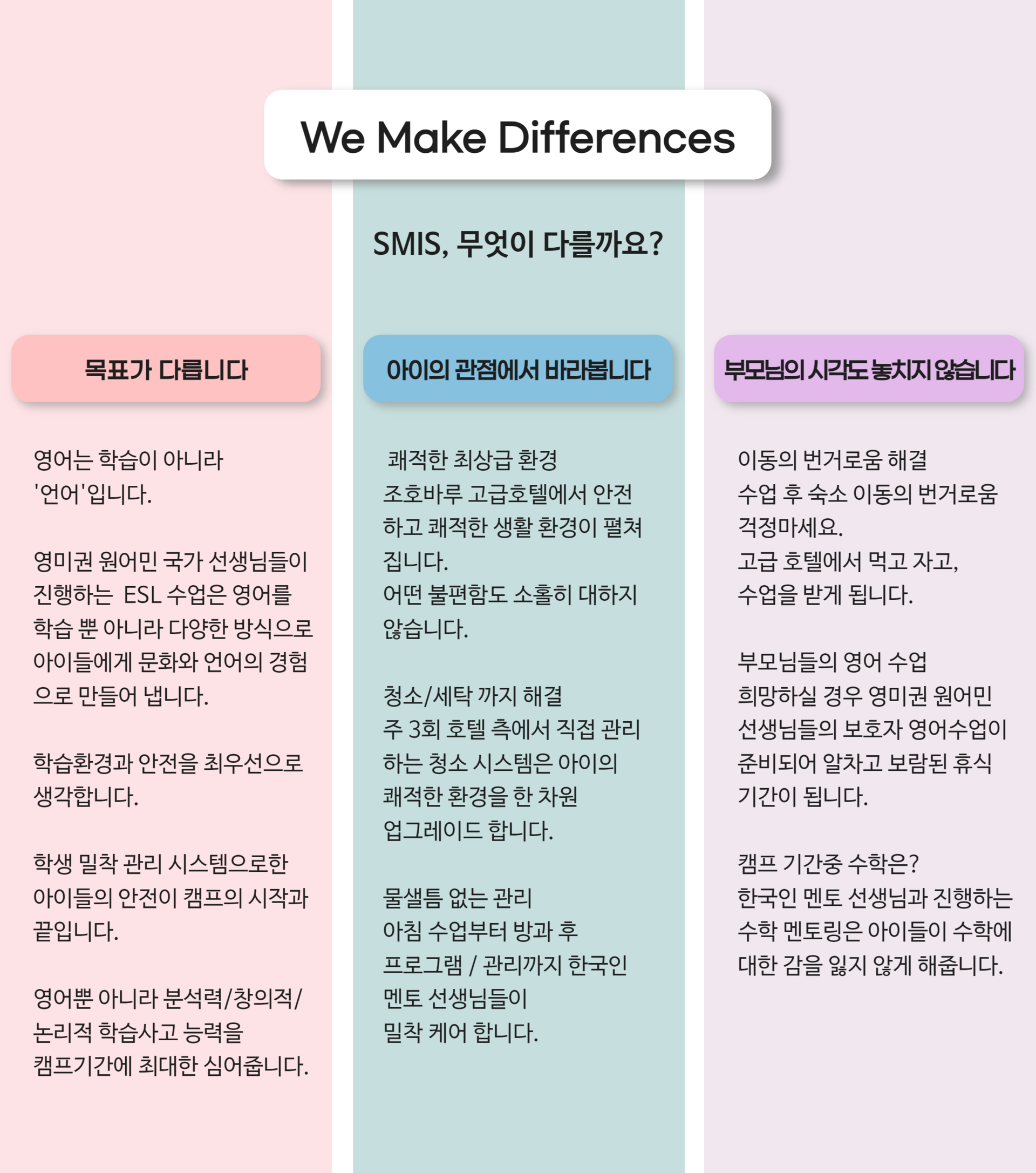 We Make Differences

SMIS, 무엇이 다를까요?

목표가 다릅니다

영어는 학습이 아니라 '언어'입니다.

영미권 원어민 국가 선생님들이 진행하는 ESL 수업은 영어를 학습 뿐 아니라 다양한 방식으로 아이들에게 문화와 언어의 경험으로 만들어 냅니다.

학습환경과 안전을 최우선으로 생각합니다.

학생 밀착 관리 시스템으로한 아이들의 안전이 캠프의 시작과 끝입니다.

영어뿐 아니라 분석력/창의적/논리적 학습사고 능력을 캠프기간에 최대한 심어줍니다.

아이의 관점에서 바라봅니다

쾌적한 최상급 환경
조호바루 고급호텔에서 안전하고 쾌적한 생활 환경이 펼쳐집니다.
어떤 불편함도 소홀히 대하지 않습니다.

청소/세탁 까지 해결
주 3회 호텔 측에서 직접 관리하는 청소 시스템은 아이의 쾌적한 환경을 한 차원 업그레이드 합니다.

물샐틈 없는 관리
아침 수업부터 방과 후 프로그램 / 관리까지 한국인 멘토 선생님들이 밀착 케어 합니다.

부모님의 시각도 놓치지 않습니다

이동의 번거로움 해결
수업 후 숙소 이동의 번거로움 걱정마세요.
고급 호텔에서 먹고 자고, 수업을 받게 됩니다.

부모님들의 영어 수업
희망하실 경우 영미권 원어민 선생님들의 보호자 영어수업이 준비되어 알차고 보람된 휴식 기간이 됩니다.

캠프 기간중 수학은?
한국인 멘토 선생님과 진행하는 수학 멘토링은 아이들이 수학에 대한 감을 잃지 않게 해줍니다.